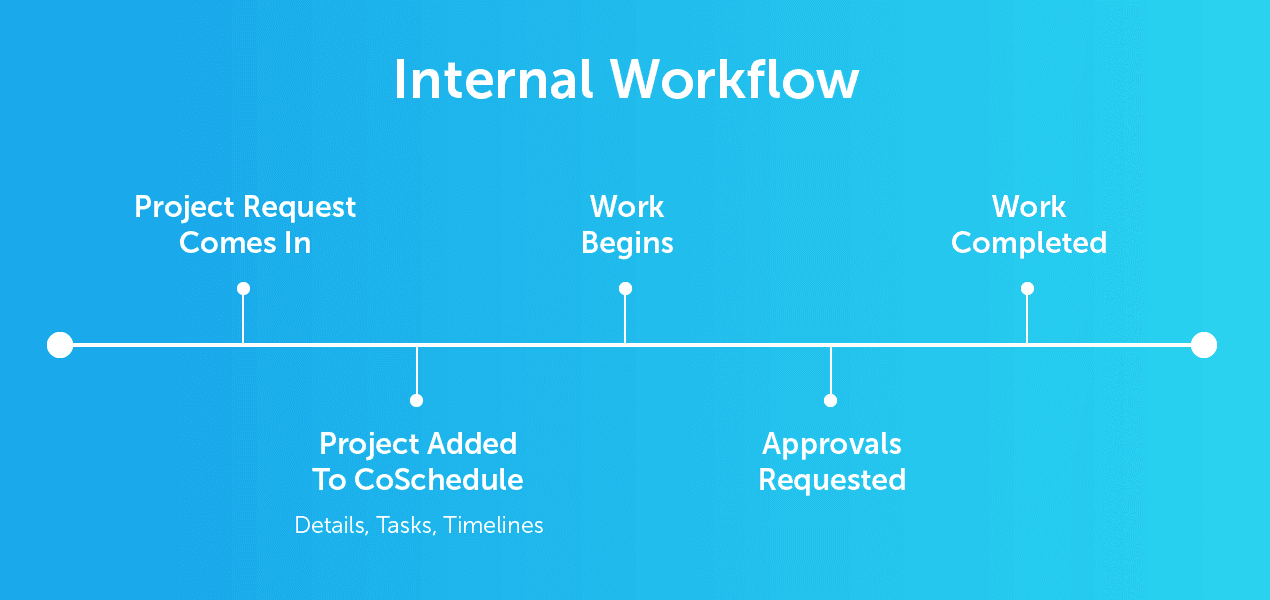 Internal Workflow

Project Request Comes In

Project Added To CoSchedule

Details, Tasks, Timelines

Work Begins

Approvals Requested

Work Completed